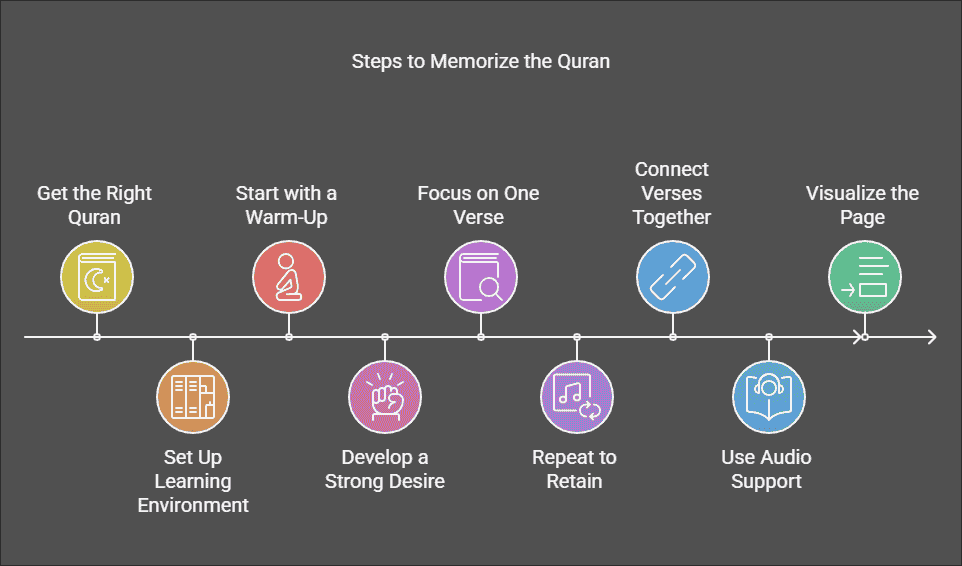 Steps to Memorize the Quran

Get the Right Quran

Set Up Learning Environment

Start with a Warm-Up

Develop a Strong Desire

Focus on One Verse

Repeat to Retain

Connect Verses Together

Use Audio Support

Visualize the Page